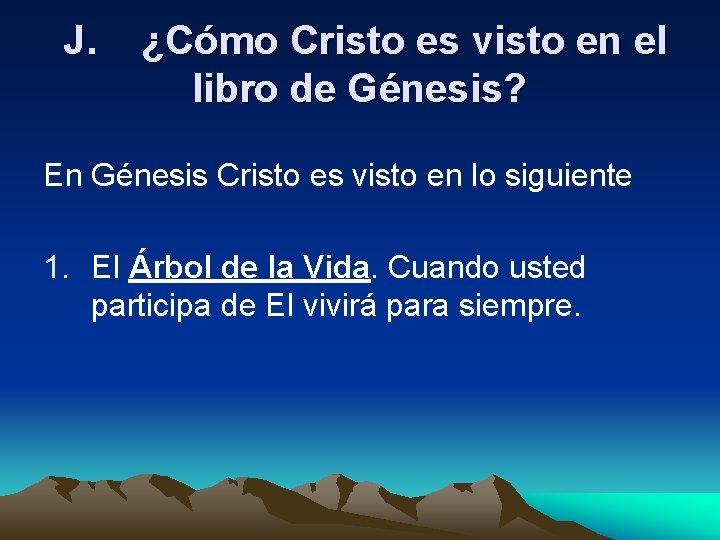 J. ¿Cómo Cristo es visto en el libro de Génesis?

En Génesis Cristo es visto en lo siguiente

1. El Árbol de la Vida. Cuando usted participa de El vivirá para siempre.